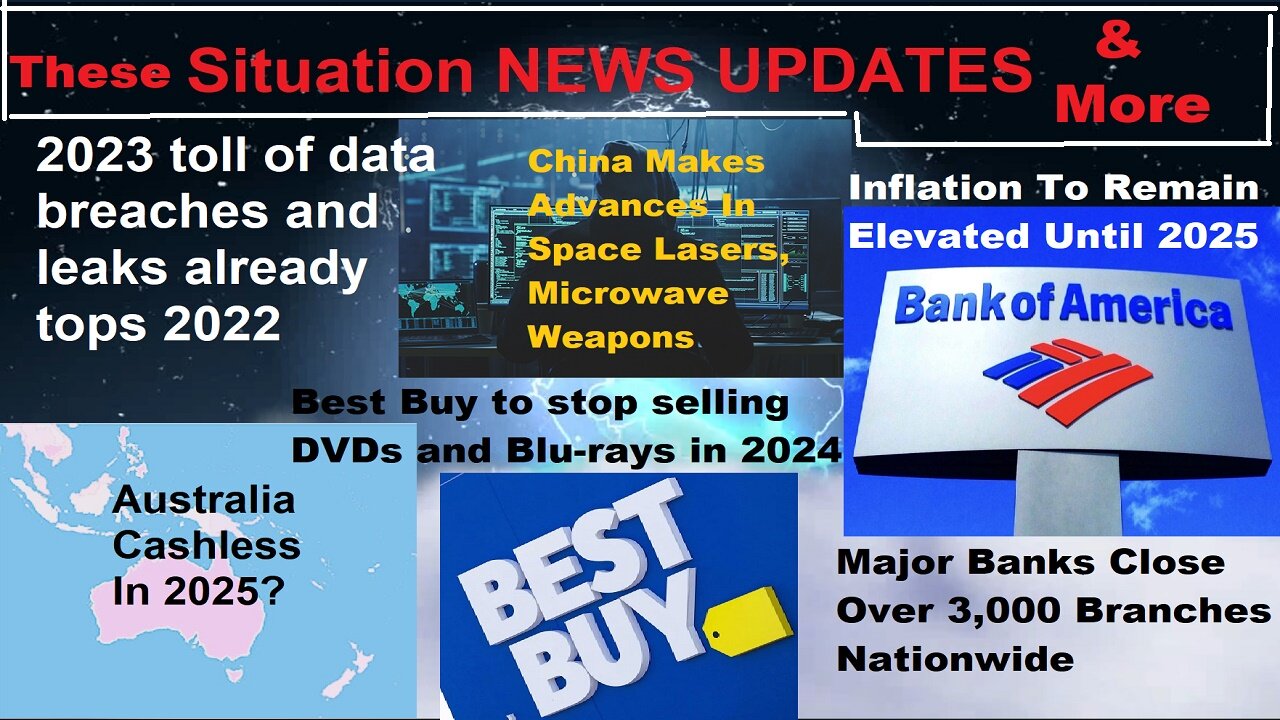 These Situation NEWS UPDATES & More

2023 toll of data breaches and leaks already tops 2022

China Makes Advances In Space Lasers, Microwave Weapons

Inflation To Remain Elevated Until 2025

Bank of America

Best Buy to stop selling DVDs and Blu-rays in 2024

Australia Cashless In 2025?

BEST BUY

Major Banks Close Over 3,000 Branches Nationwide